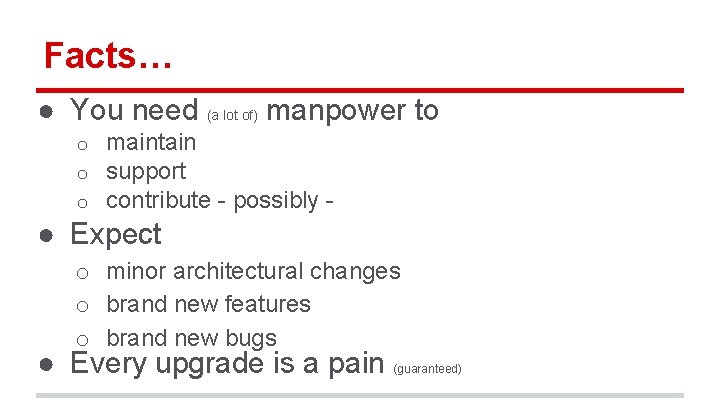 Facts…

● You need (a lot of) manpower to
  ○ maintain
  ○ support
  ○ contribute - possibly -
● Expect
  ○ minor architectural changes
  ○ brand new features
  ○ brand new bugs
● Every upgrade is a pain (guaranteed)